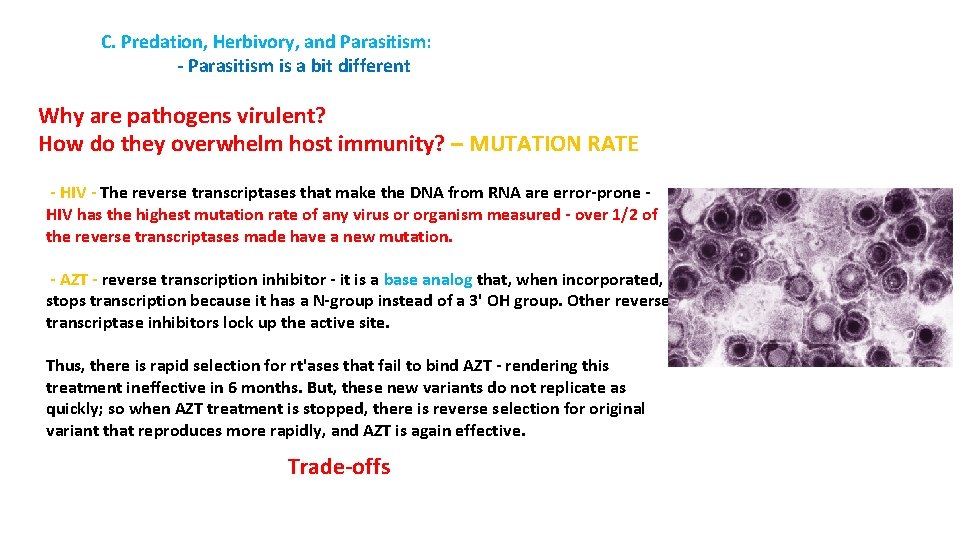 C. Predation, Herbivory, and Parasitism:
- Parasitism is a bit different

Why are pathogens virulent?
How do they overwhelm host immunity? – MUTATION RATE

- HIV - The reverse transcriptases that make the DNA from RNA are error-prone - HIV has the highest mutation rate of any virus or organism measured - over 1/2 of the reverse transcriptases made have a new mutation.

- AZT - reverse transcription inhibitor - it is a base analog that, when incorporated, stops transcription because it has a N-group instead of a 3' OH group. Other reverse transcriptase inhibitors lock up the active site.

Thus, there is rapid selection for rt'ases that fail to bind AZT - rendering this treatment ineffective in 6 months. But, these new variants do not replicate as quickly; so when AZT treatment is stopped, there is reverse selection for original variant that reproduces more rapidly, and AZT is again effective.

Trade-offs